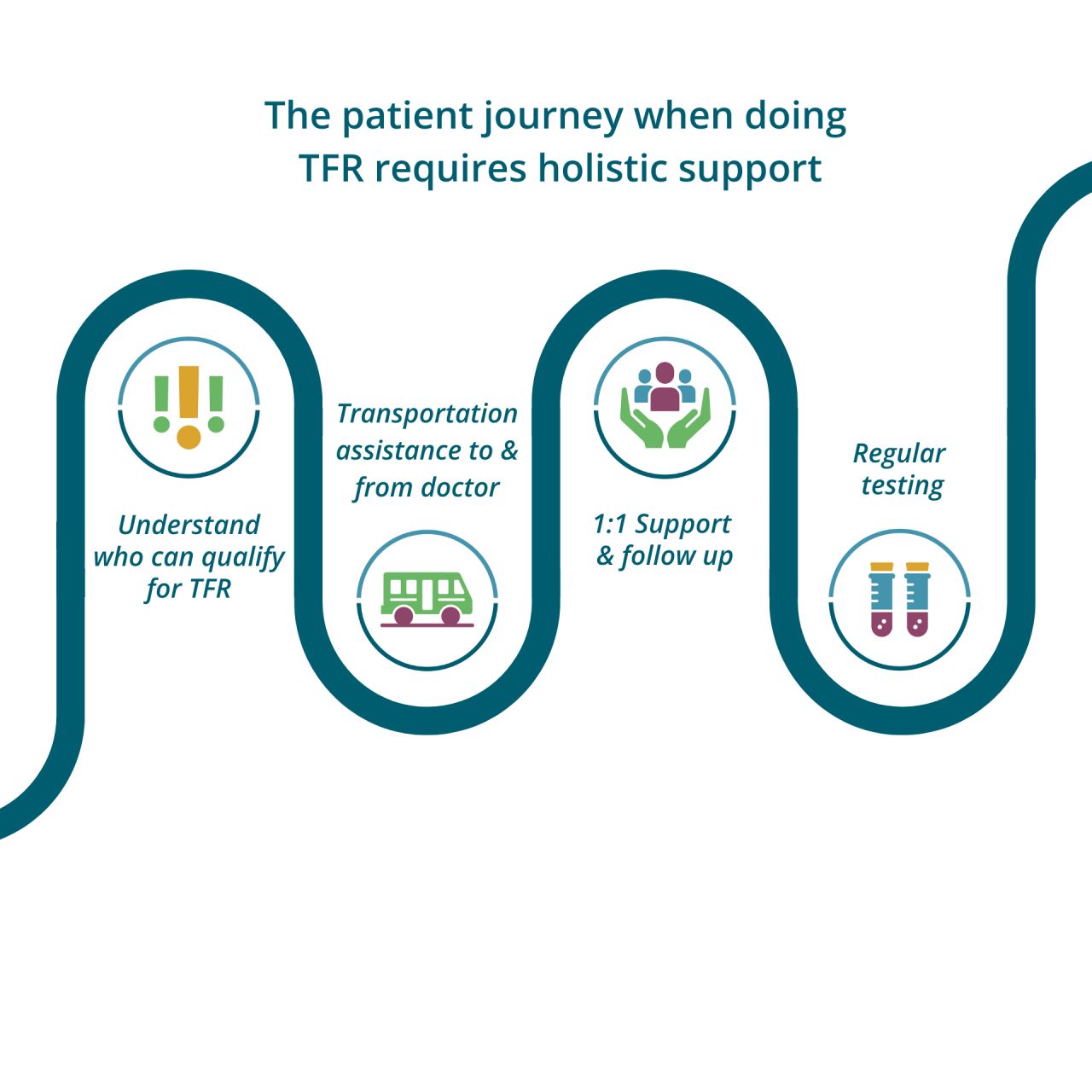 The patient journey when doing TFR requires holistic support

Understand who can qualify for TFR

Transportation assistance to & from doctor

1:1 Support & follow up

Regular testing